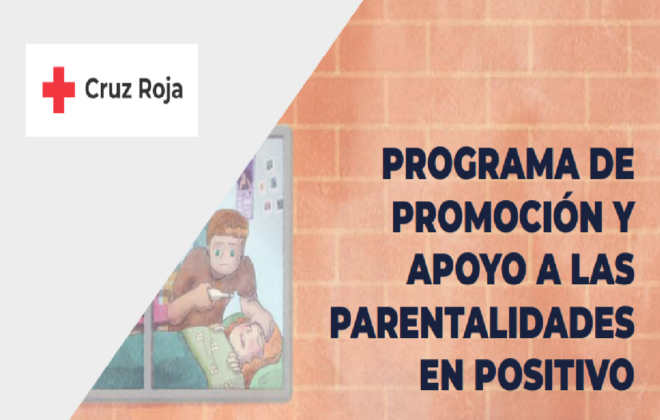 Cruz Roja

PROGRAMA DE PROMOCIÓN Y APOYO A LAS PARENTALIDADES EN POSITIVO